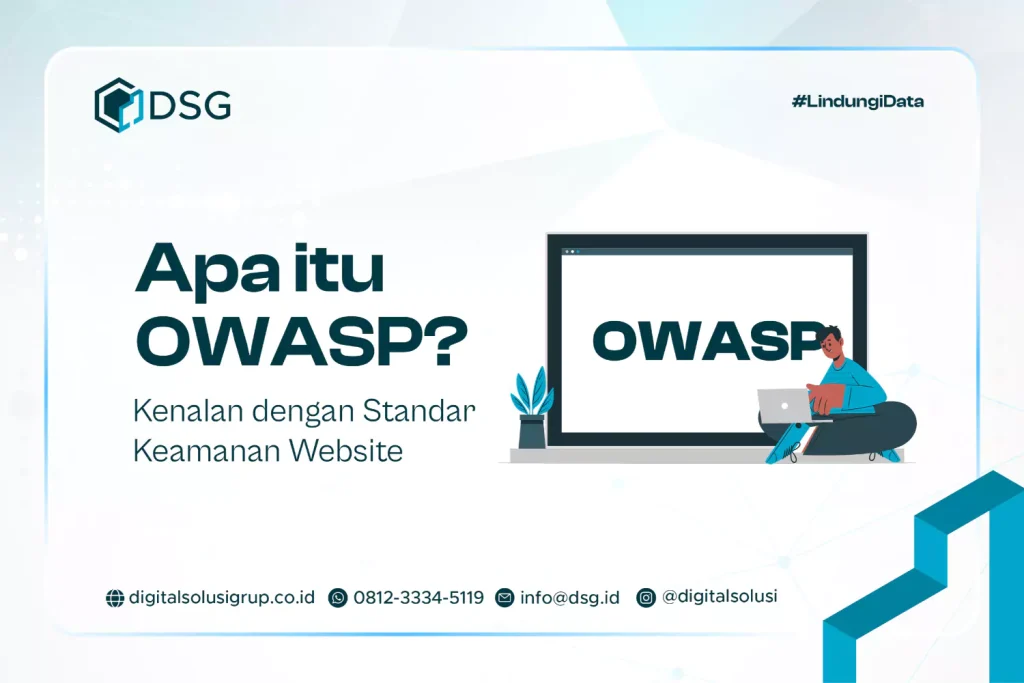 DSG

#LindungiData

Apa itu OWASP?

Kenalan dengan Standar Keamanan Website

OWASP

digitalsolusigrup.co.id 0812-3334-5119 info@dsg.id @digitalsolusi